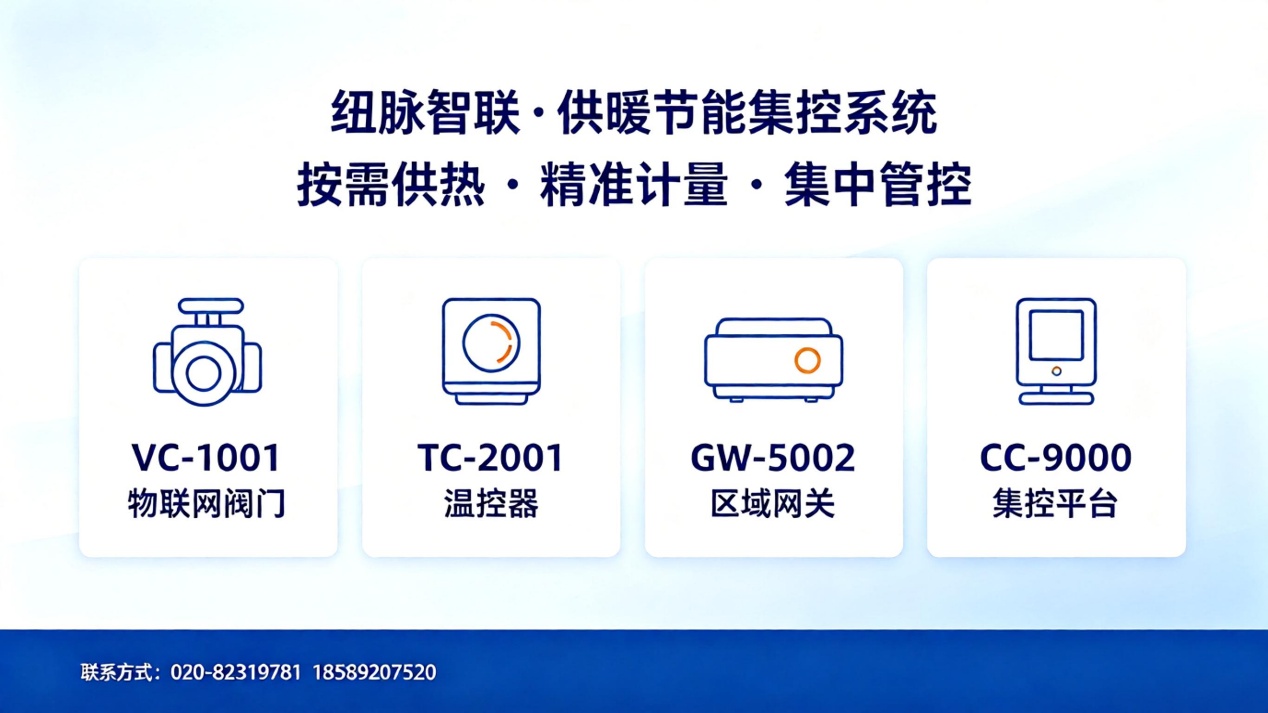 纽脉智联 · 供暖节能集控系统
按需供热 · 精准计量 · 集中管控

VC-1001
物联网阀门

TC-2001
温控器

GW-5002
区域网关

CC-9000
集控平台

联系方式：020-82319781 18589207520